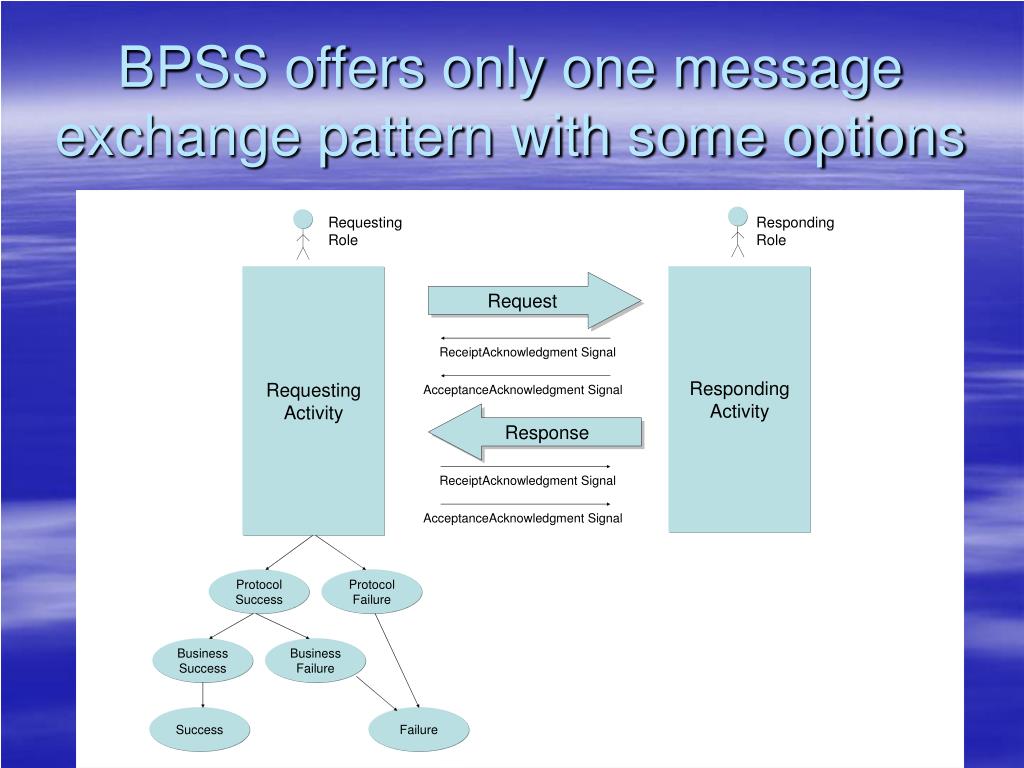 BPSS offers only one message exchange pattern with some options

Requesting Role

Responding Role

Requesting Activity

Request

ReceiptAcknowledgment Signal

AcceptanceAcknowledgment Signal

Response

ReceiptAcknowledgment Signal

AcceptanceAcknowledgment Signal

Responding Activity

Protocol Success

Protocol Failure

Business Success

Business Failure

Success

Failure